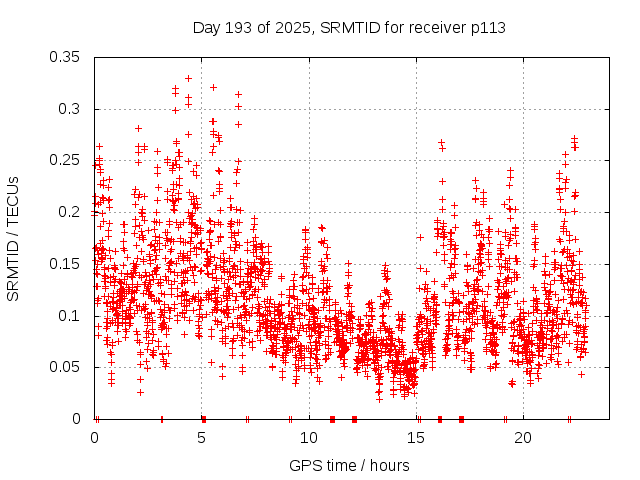 Day 193 of 2025, SRMTID for receiver p113

SRMTID / TECUs

0.35
0.3
0.25
0.2
0.15
0.1
0.05
0

0
5
10
15
20

GPS time / hours